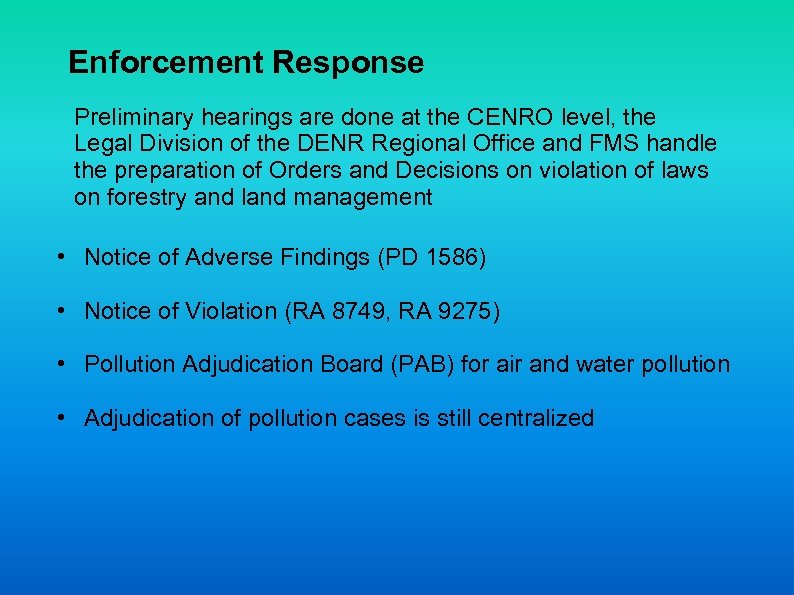 Enforcement Response

Preliminary hearings are done at the CENRO level, the Legal Division of the DENR Regional Office and FMS handle the preparation of Orders and Decisions on violation of laws on forestry and land management

• Notice of Adverse Findings (PD 1586)

• Notice of Violation (RA 8749, RA 9275)

• Pollution Adjudication Board (PAB) for air and water pollution

• Adjudication of pollution cases is still centralized